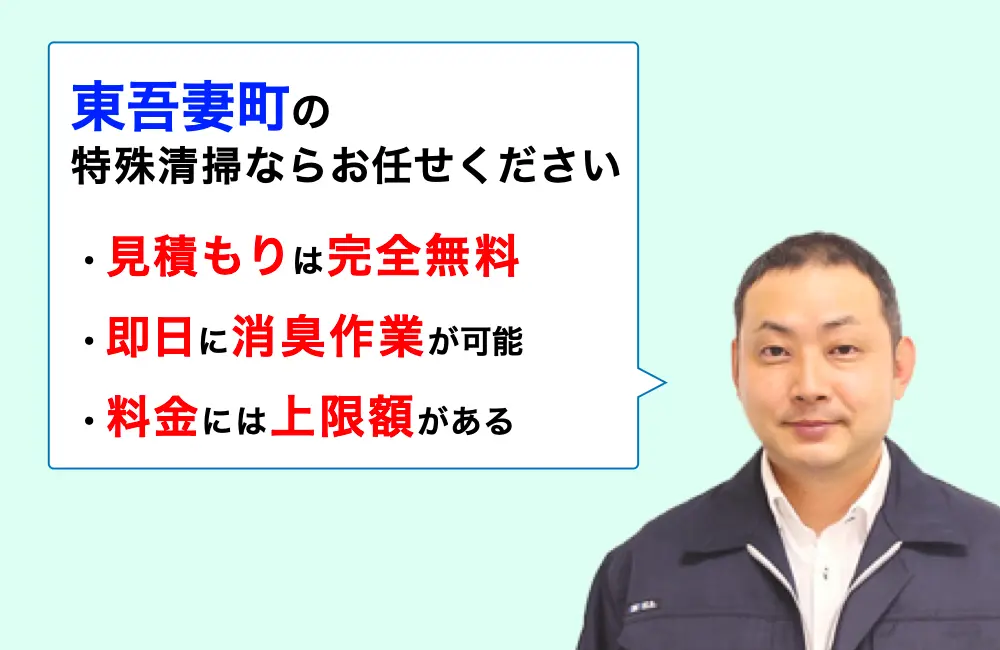 東吾妻町の
特殊清掃ならお任せください

・見積もりは完全無料
・即日に消臭作業が可能
・料金には上限額がある